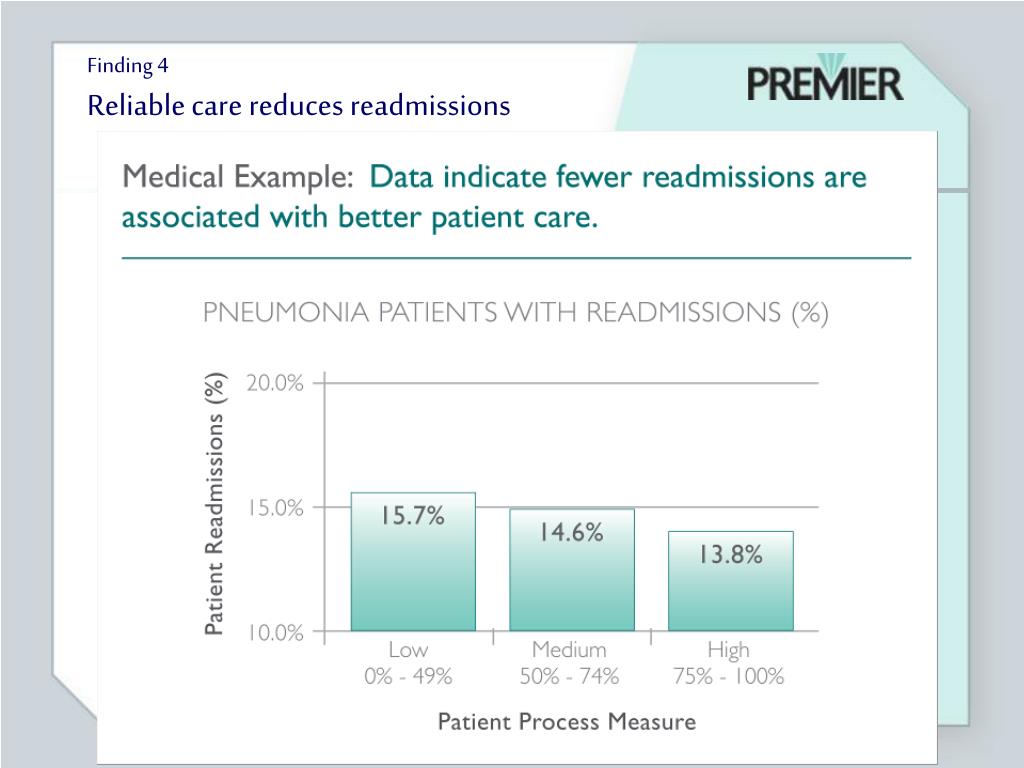 Finding 4

Reliable care reduces readmissions

PREMIER

Medical Example: Data indicate fewer readmissions are associated with better patient care.

PNEUMONIA PATIENTS WITH READMISSIONS (%)

Patient Readmissions (%)

20.0%

15.0%

10.0%

15.7%

14.6%

13.8%

Low
0% - 49%

Medium
50% - 74%

High
75% - 100%

Patient Process Measure